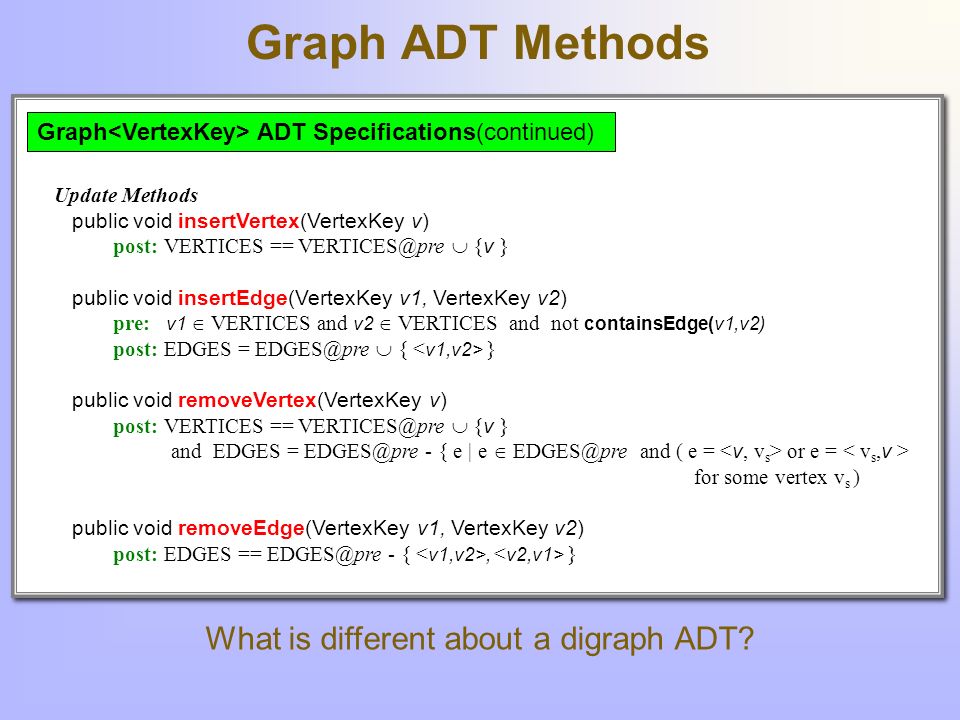 Graph ADT Methods

Graph<VertexKey> ADT Specifications(continued)

Update Methods
public void insertVertex(VertexKey v)
post: VERTICES == VERTICES@pre $\cup$ {v }

public void insertEdge(VertexKey v1, VertexKey v2)
pre: v1 $\in$ VERTICES and v2 $\in$ VERTICES and not containsEdge(v1,v2)
post: EDGES = EDGES@pre $\cup$ { <v1,v2> }

public void removeVertex(VertexKey v)
post: VERTICES == VERTICES@pre $\cup$ {v }
and EDGES = EDGES@pre - { e | e $\in$ EDGES@pre and ( e = <v, $v_s$> or e = < $v_s$,v > for some vertex $v_s$ )

public void removeEdge(VertexKey v1, VertexKey v2)
post: EDGES == EDGES@pre - { <v1,v2>, <v2,v1> }

What is different about a digraph ADT?